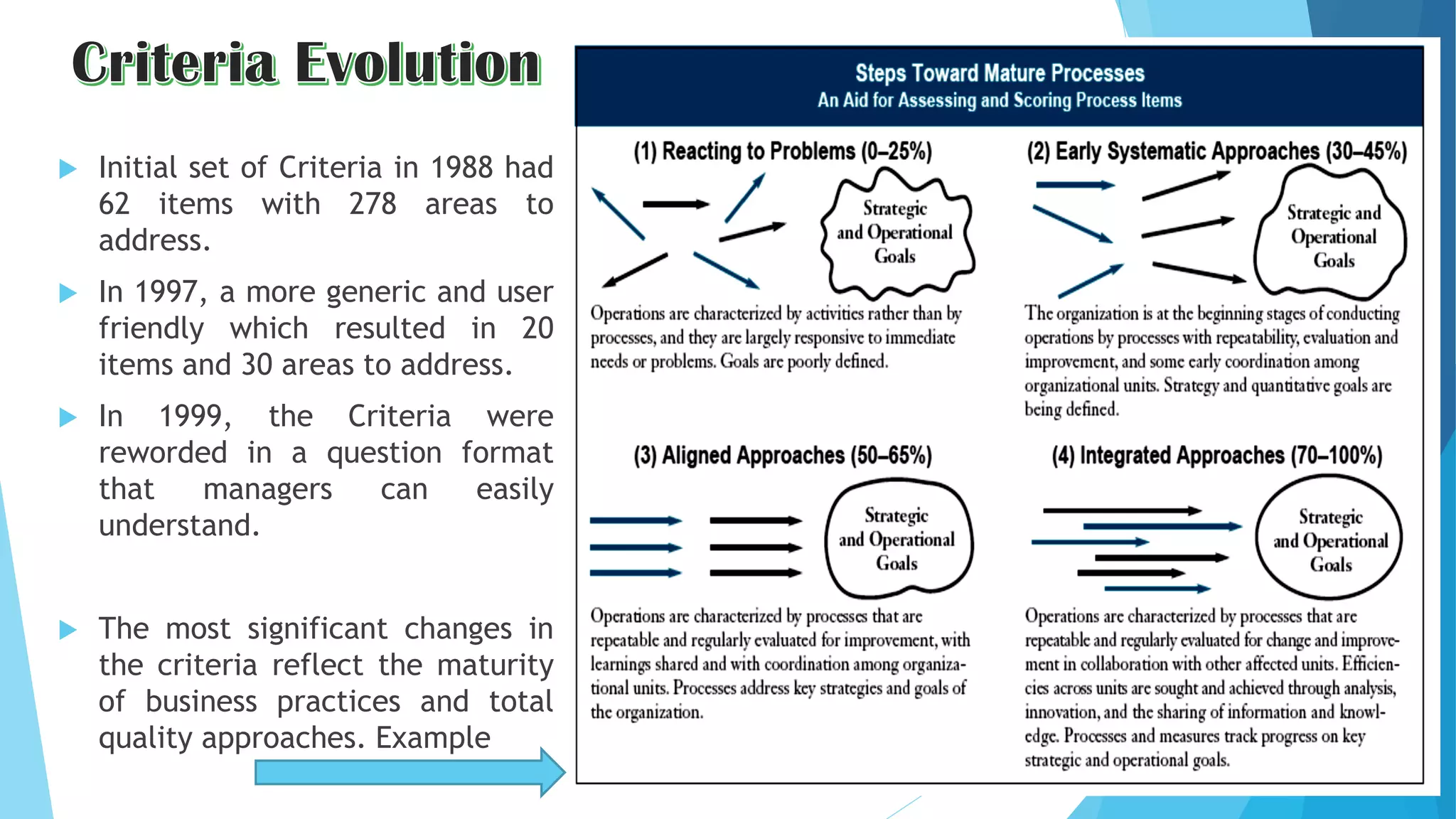 Criteria Evolution

Initial set of Criteria in 1988 had 62 items with 278 areas to address.

In 1997, a more generic and user friendly which resulted in 20 items and 30 areas to address.

In 1999, the Criteria were reworded in a question format that managers can easily understand.

The most significant changes in the criteria reflect the maturity of business practices and total quality approaches. Example

Steps Toward Mature Processes
An Aid for Assessing and Scoring Process Items

(1) Reacting to Problems (0–25%)

Strategic and Operational Goals

Operations are characterized by activities rather than by processes, and they are largely responsive to immediate needs or problems. Goals are poorly defined.

(2) Early Systematic Approaches (30–45%)

Strategic and Operational Goals

The organization is at the beginning stages of conducting operations by processes with repeatability, evaluation and improvement, and some early coordination among organizational units. Strategy and quantitative goals are being defined.

(3) Aligned Approaches (50–65%)

Strategic and Operational Goals

Operations are characterized by processes that are repeatable and regularly evaluated for improvement, with learnings shared and with coordination among organizational units. Processes address key strategies and goals of the organization.

(4) Integrated Approaches (70–100%)

Strategic and Operational Goals

Operations are characterized by processes that are repeatable and regularly evaluated for change and improvement in collaboration with other affected units. Efficiencies across units are sought and achieved through analysis, innovation, and the sharing of information and knowledge. Processes and measures track progress on key strategic and operational goals.